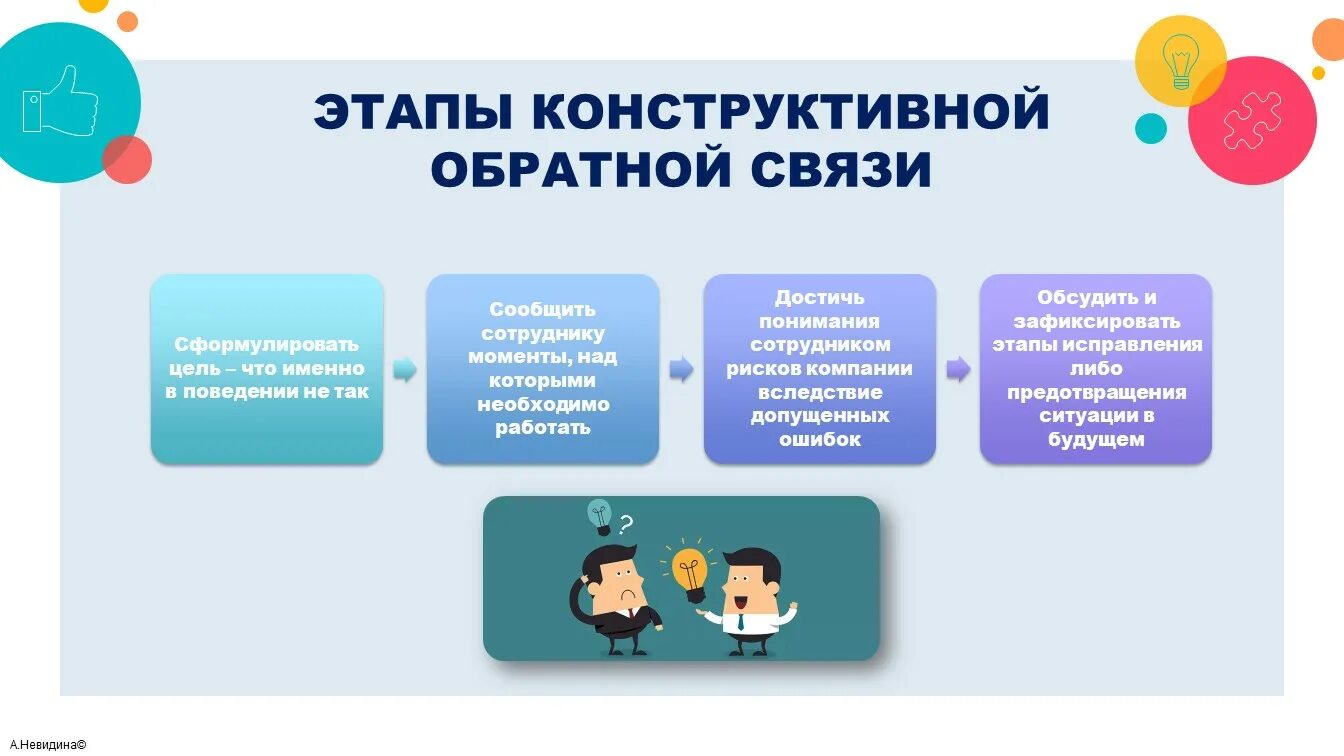 ЭТАПЫ КОНСТРУКТИВНОЙ ОБРАТНОЙ СВЯЗИ

Сформулировать цель – что именно в поведении не так

Сообщить сотруднику моменты, над которыми необходимо работать

Достичь понимания сотрудником рисков компании вследствие допущенных ошибок

Обсудить и зафиксировать этапы исправления либо предотвращения ситуации в будущем

?

А.Невидина©